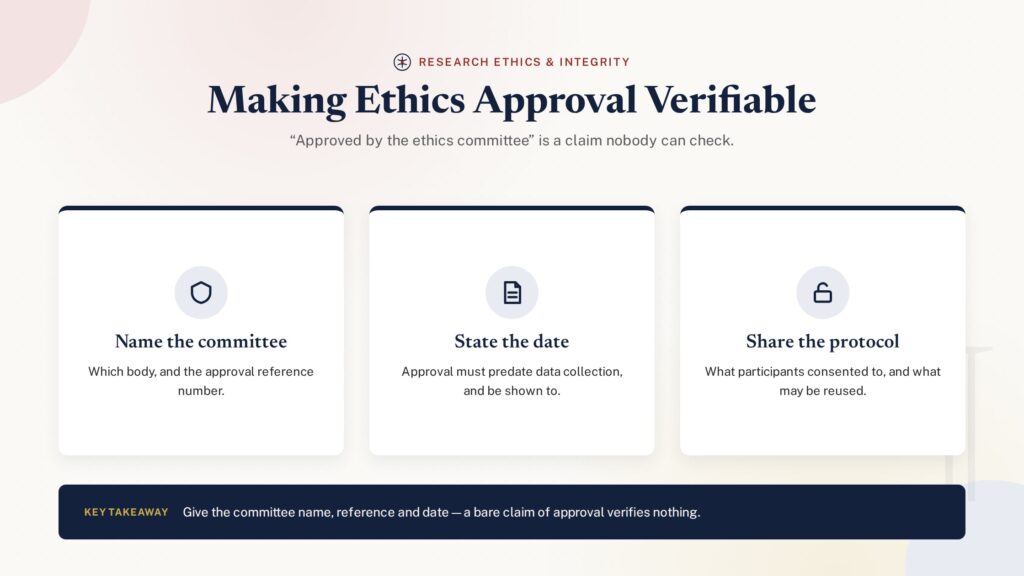 RESEARCH ETHICS & INTEGRITY

Making Ethics Approval Verifiable

“Approved by the ethics committee” is a claim nobody can check.

Name the committee

Which body, and the approval reference number.

State the date

Approval must predate data collection, and be shown to.

Share the protocol

What participants consented to, and what may be reused.

KEY TAKEAWAY Give the committee name, reference and date — a bare claim of approval verifies nothing.